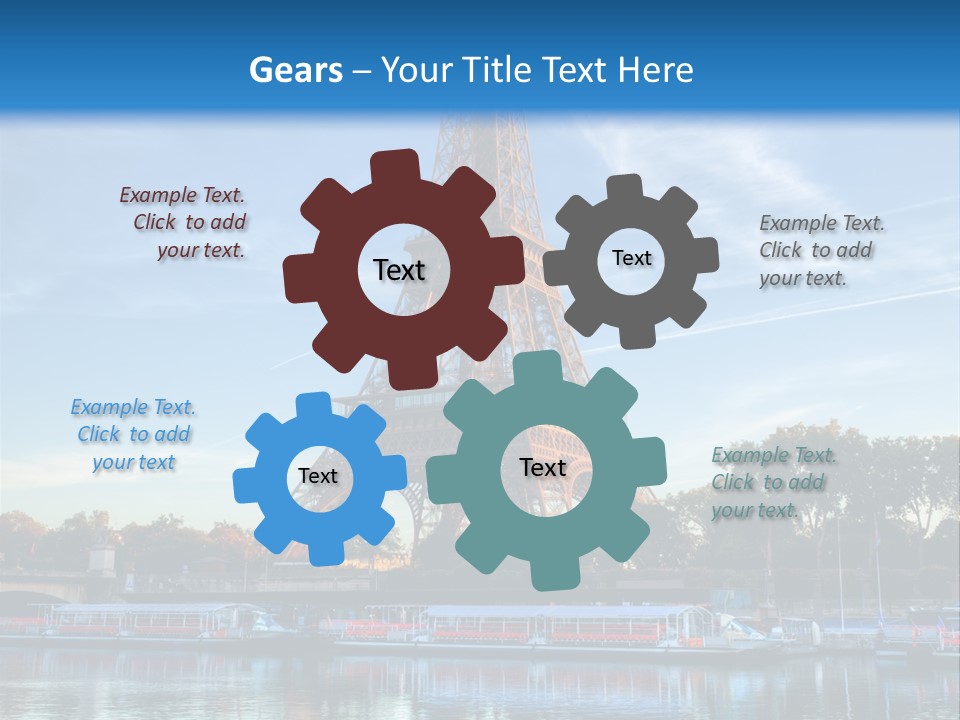 Gears – Your Title Text Here

Example Text. Click to add your text.

Text

Text

Example Text. Click to add your text.

Example Text. Click to add your text

Text

Text

Example Text. Click to add your text.